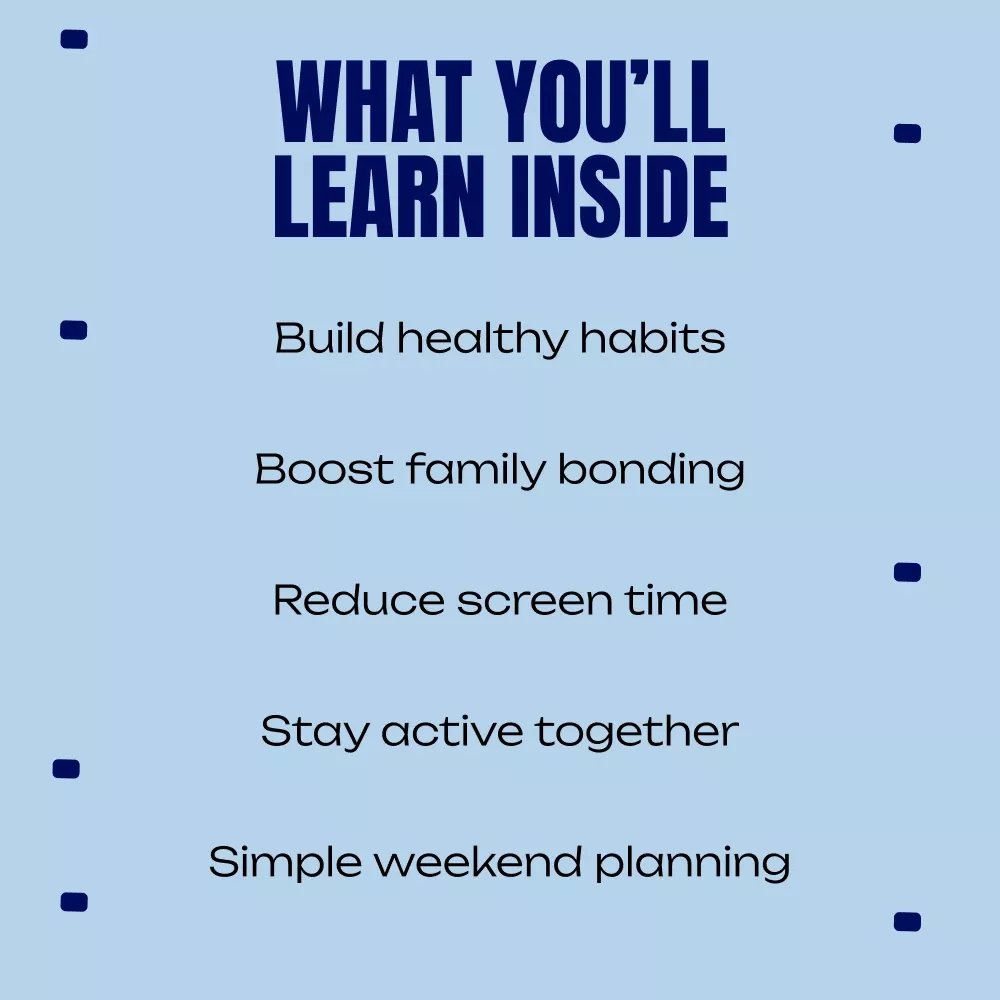 WHAT YOU'LL LEARN INSIDE

Build healthy habits

Boost family bonding

Reduce screen time

Stay active together

Simple weekend planning